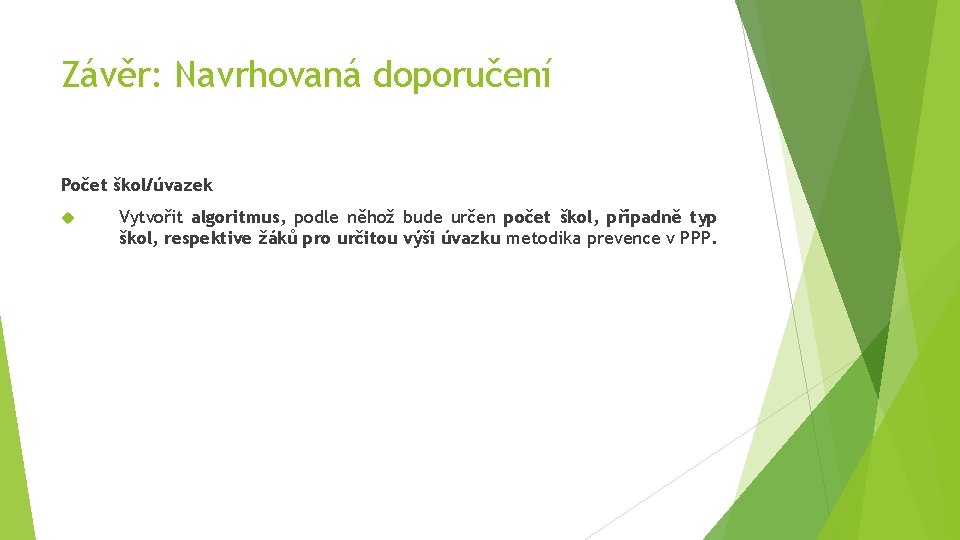 Závěr: Navrhovaná doporučení

Počet škol/úvazek

Vytvořit algoritmus, podle něhož bude určen počet škol, případně typ škol, respektive žáků pro určitou výši úvazku metodika prevence v PPP.